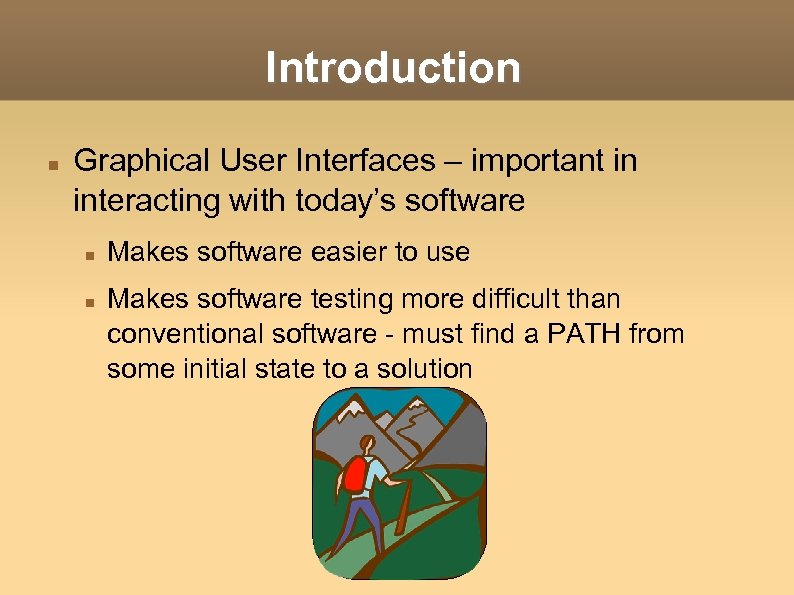 Introduction

Graphical User Interfaces – important in interacting with today's software

Makes software easier to use

Makes software testing more difficult than conventional software - must find a PATH from some initial state to a solution